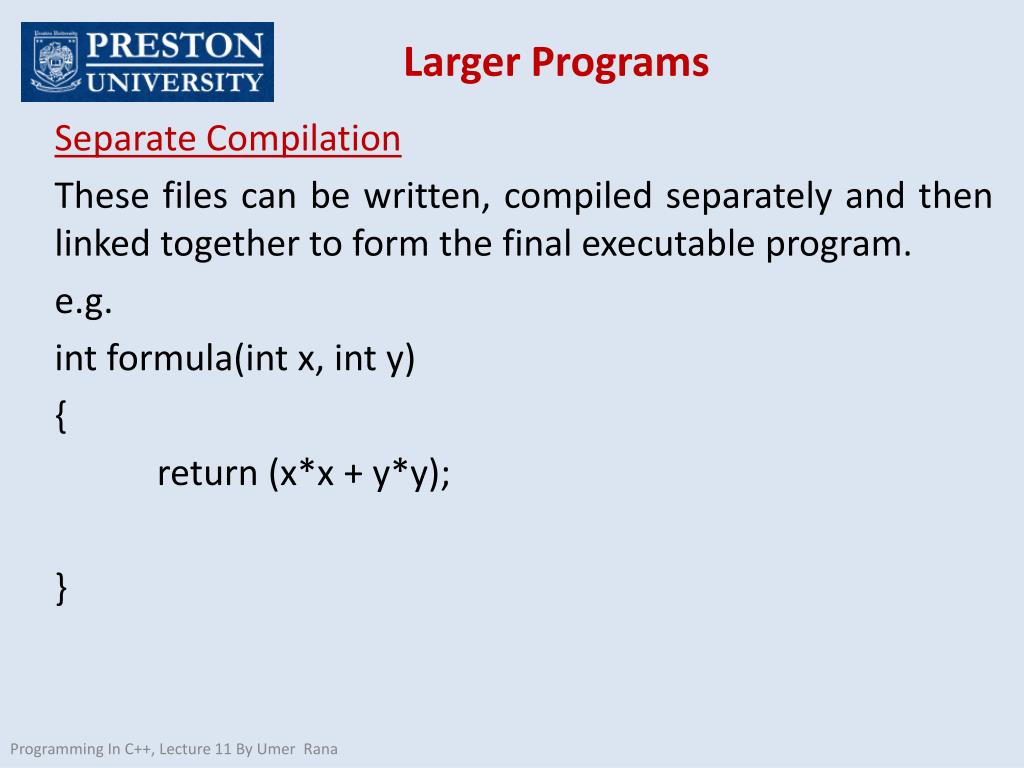 PRESTON UNIVERSITY

Larger Programs

Separate Compilation

These files can be written, compiled separately and then linked together to form the final executable program.

e.g.

int formula(int x, int y)

{

return (x*x + y*y);

}

Programming In C++, Lecture 11 By Umer Rana